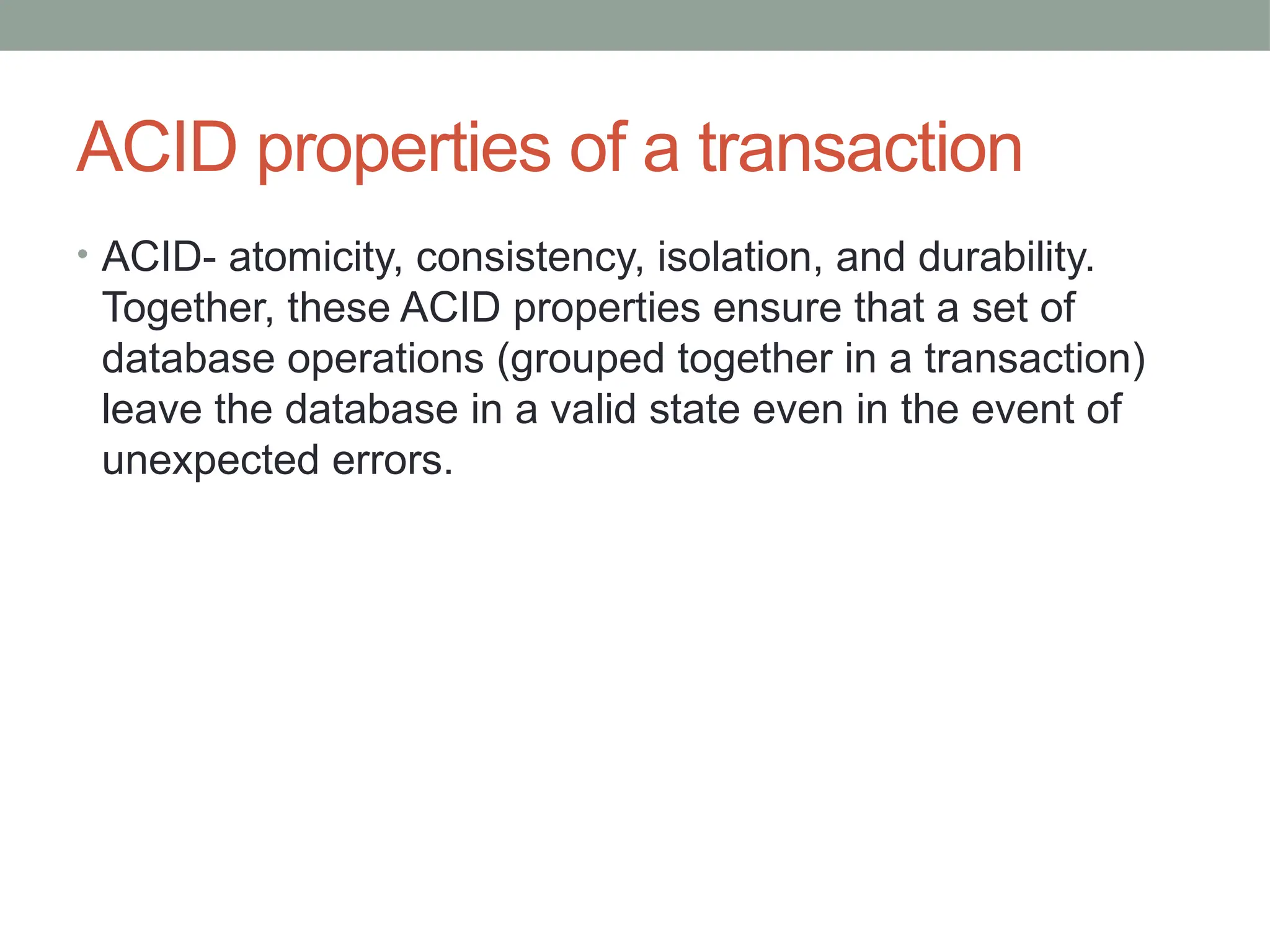 ACID properties of a transaction

• ACID- atomicity, consistency, isolation, and durability. Together, these ACID properties ensure that a set of database operations (grouped together in a transaction) leave the database in a valid state even in the event of unexpected errors.